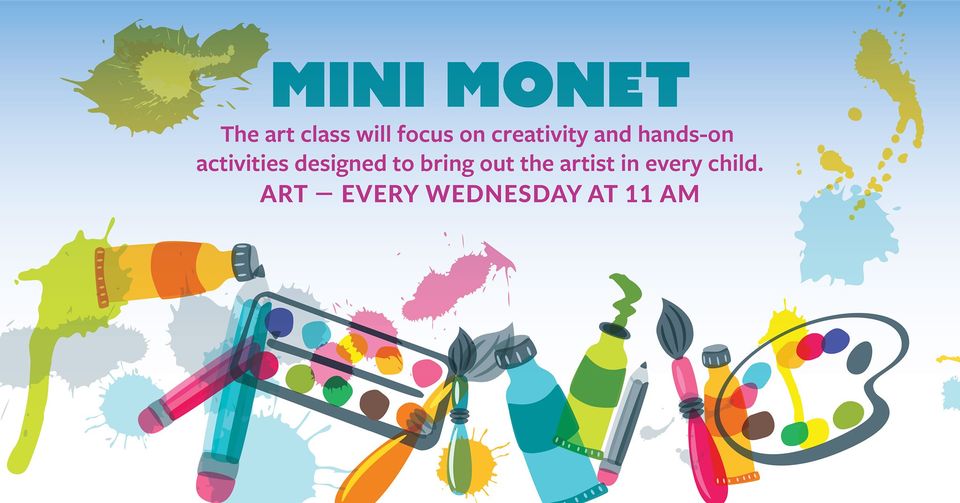 MINI MONET

The art class will focus on creativity and hands-on activities designed to bring out the artist in every child.

ART — EVERY WEDNESDAY AT 11 AM